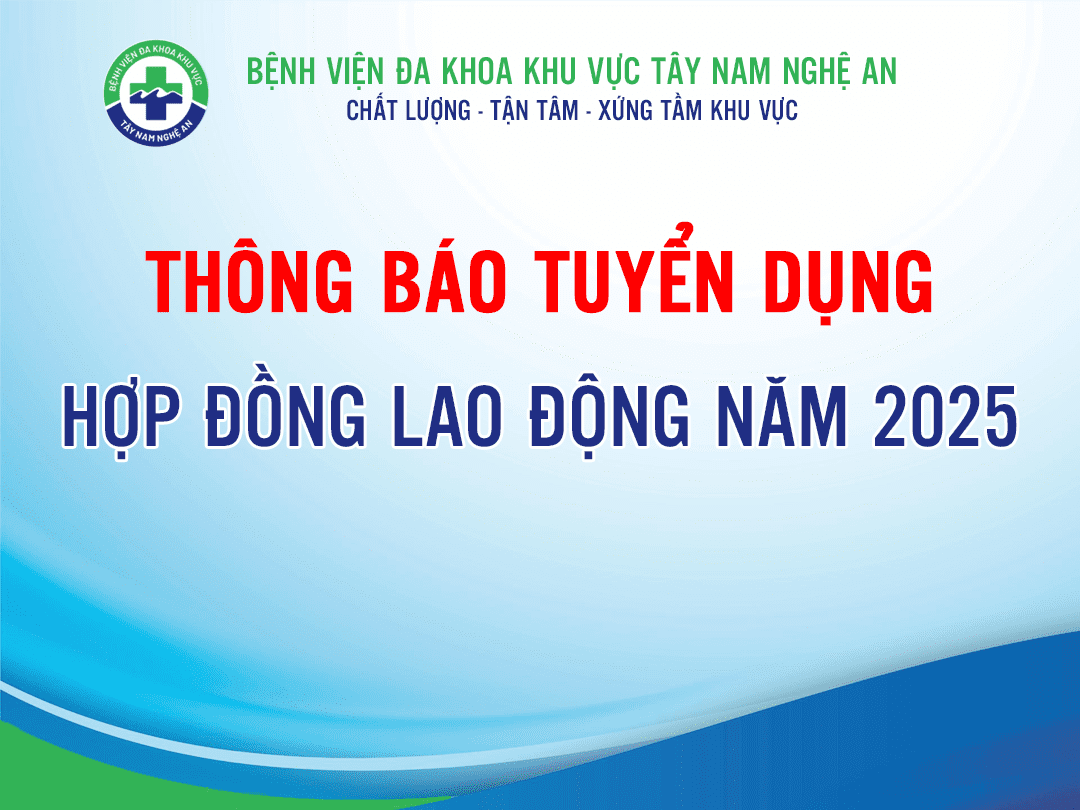 BỆNH VIỆN ĐA KHOA KHU VỰC
TÂY NAM NGHỆ AN

BỆNH VIỆN ĐA KHOA KHU VỰC TÂY NAM NGHỆ AN
CHẤT LƯỢNG - TẬN TÂM - XỨNG TẦM KHU VỰC

THÔNG BÁO TUYỂN DỤNG

HỢP ĐỒNG LAO ĐỘNG NĂM 2025